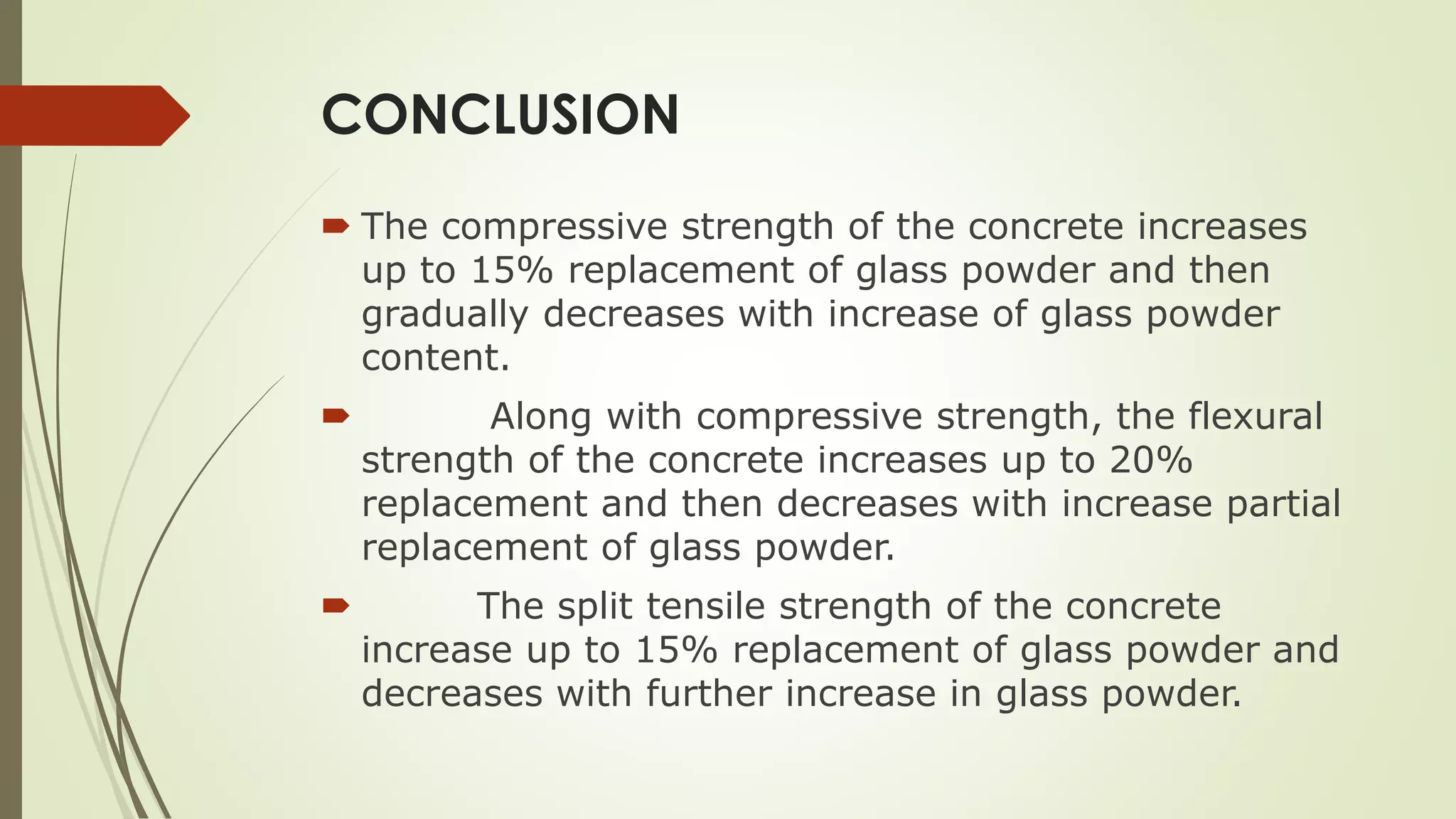 CONCLUSION

The compressive strength of the concrete increases up to 15% replacement of glass powder and then gradually decreases with increase of glass powder content.

Along with compressive strength, the flexural strength of the concrete increases up to 20% replacement and then decreases with increase partial replacement of glass powder.

The split tensile strength of the concrete increase up to 15% replacement of glass powder and decreases with further increase in glass powder.